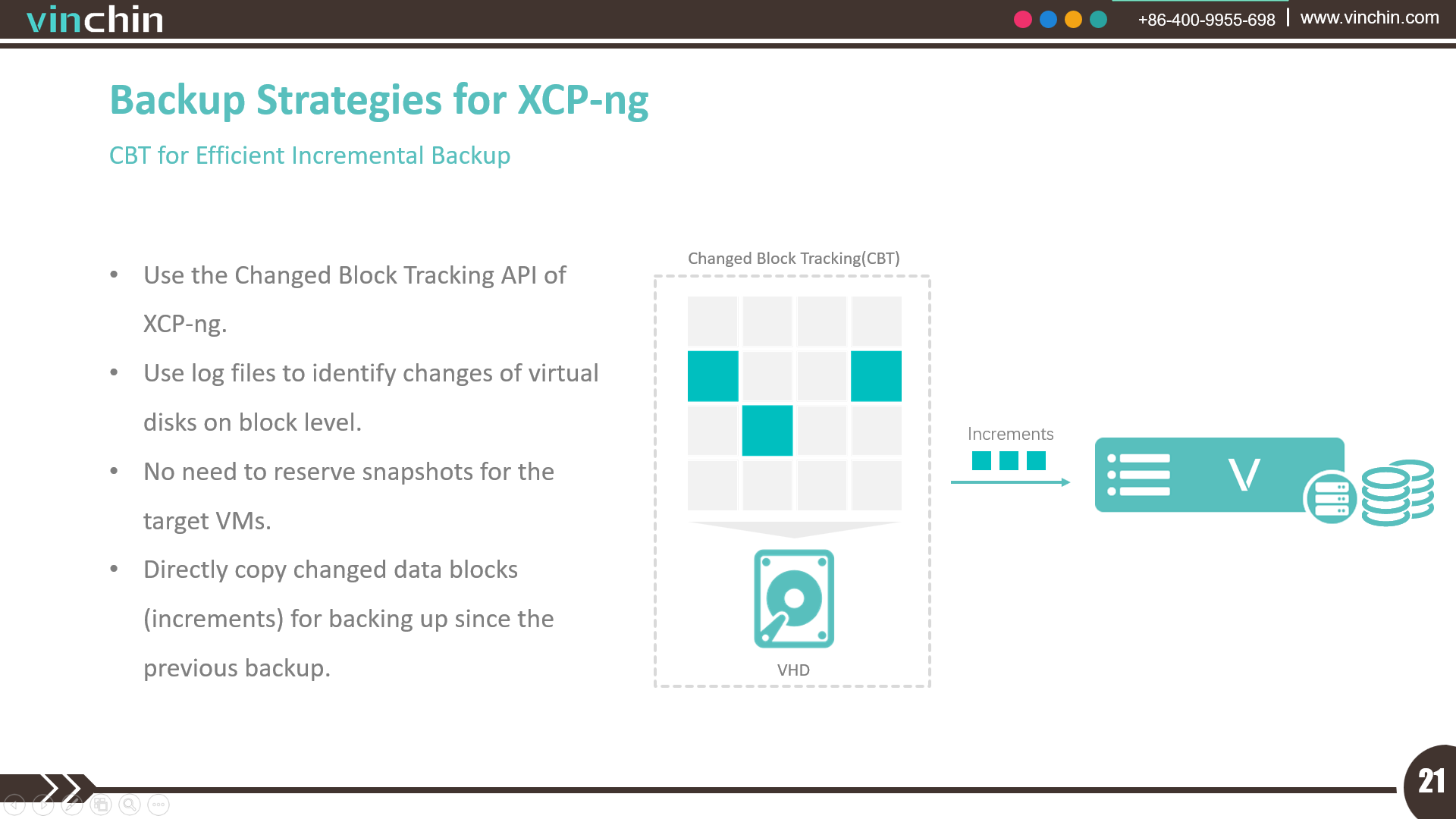 vinchin

+86-400-9955-698 | www.vinchin.com

Backup Strategies for XCP-ng

CBT for Efficient Incremental Backup

• Use the Changed Block Tracking API of XCP-ng.

• Use log files to identify changes of virtual disks on block level.

• No need to reserve snapshots for the target VMs.

• Directly copy changed data blocks (increments) for backing up since the previous backup.

Changed Block Tracking(CBT)

VHD

Increments

V

21